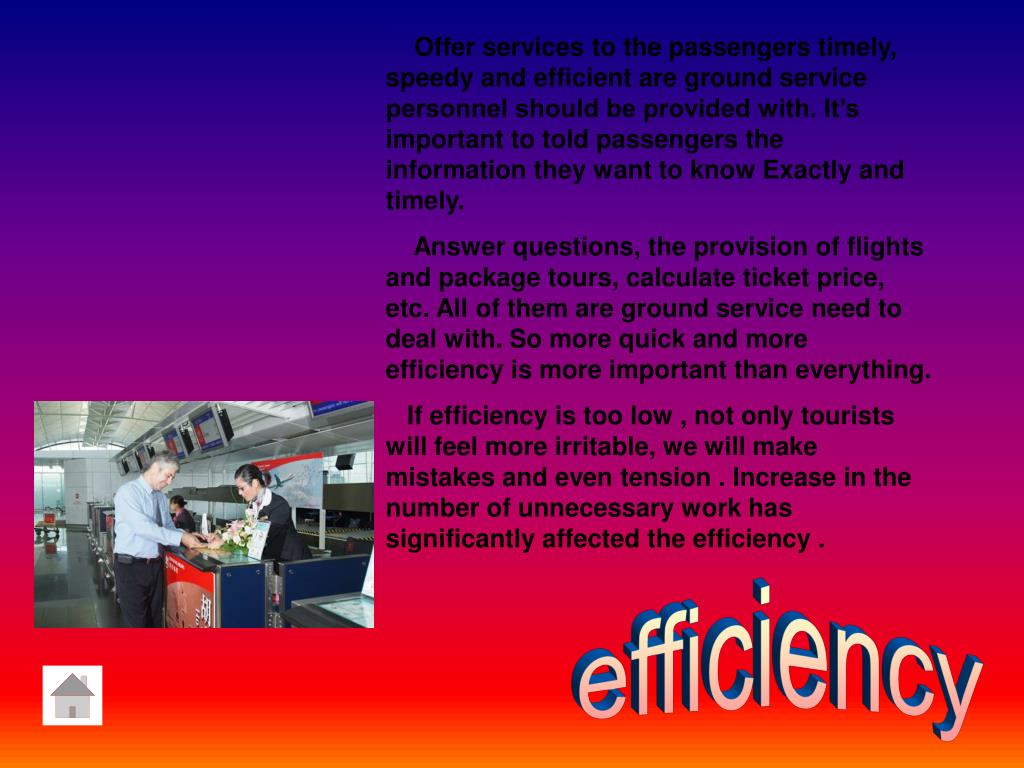 Offer services to the passengers timely, speedy and efficient are ground service personnel should be provided with. It's important to told passengers the information they want to know Exactly and timely.

Answer questions, the provision of flights and package tours, calculate ticket price, etc. All of them are ground service need to deal with. So more quick and more efficiency is more important than everything.

If efficiency is too low , not only tourists will feel more irritable, we will make mistakes and even tension . Increase in the number of unnecessary work has significantly affected the efficiency .

efficiency